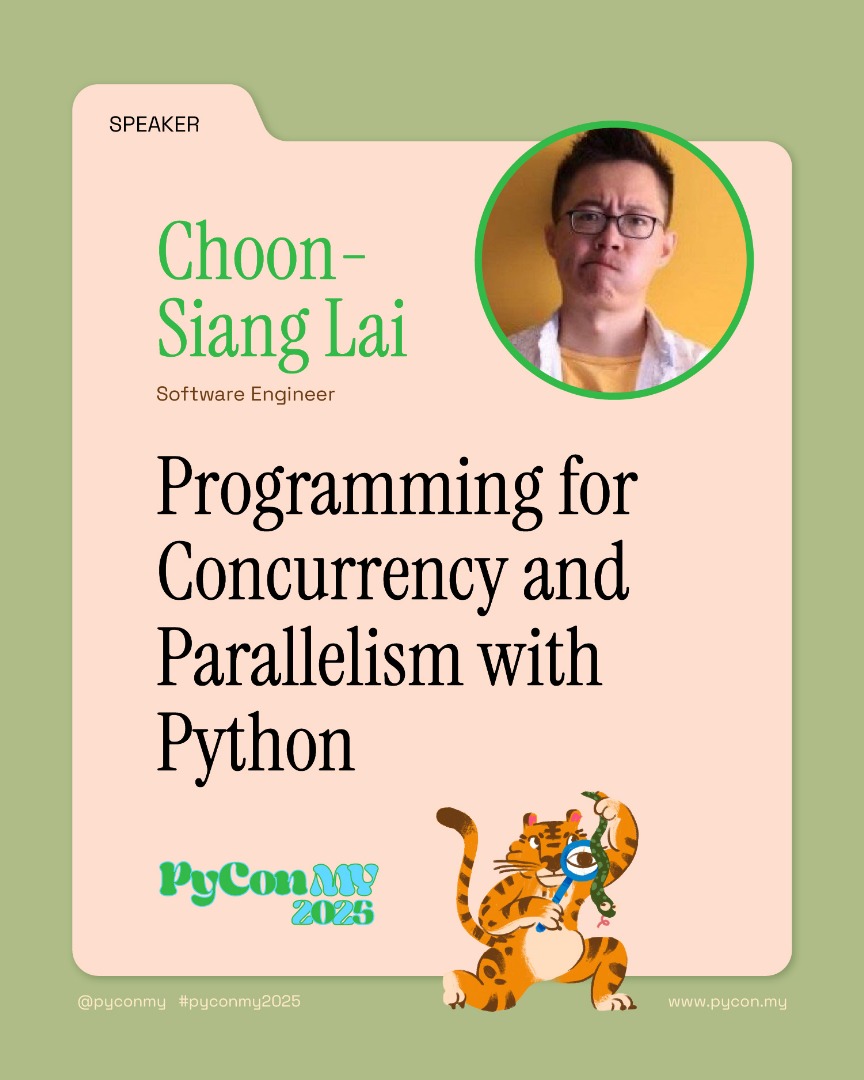 SPEAKER

Choon-Siang Lai

Software Engineer

Programming for Concurrency and Parallelism with Python

PyConMY 2025

@pyconmy #pyconmy2025

www.pycon.my